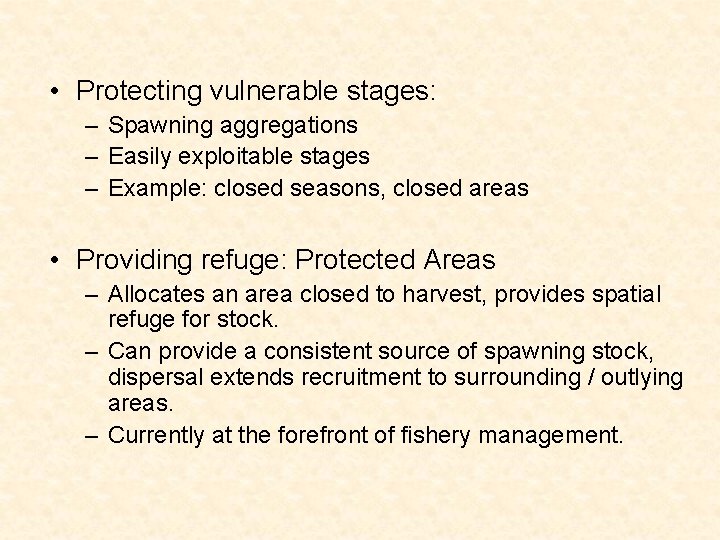 • Protecting vulnerable stages:
– Spawning aggregations
– Easily exploitable stages
– Example: closed seasons, closed areas

• Providing refuge: Protected Areas
– Allocates an area closed to harvest, provides spatial refuge for stock.
– Can provide a consistent source of spawning stock, dispersal extends recruitment to surrounding / outlying areas.
– Currently at the forefront of fishery management.